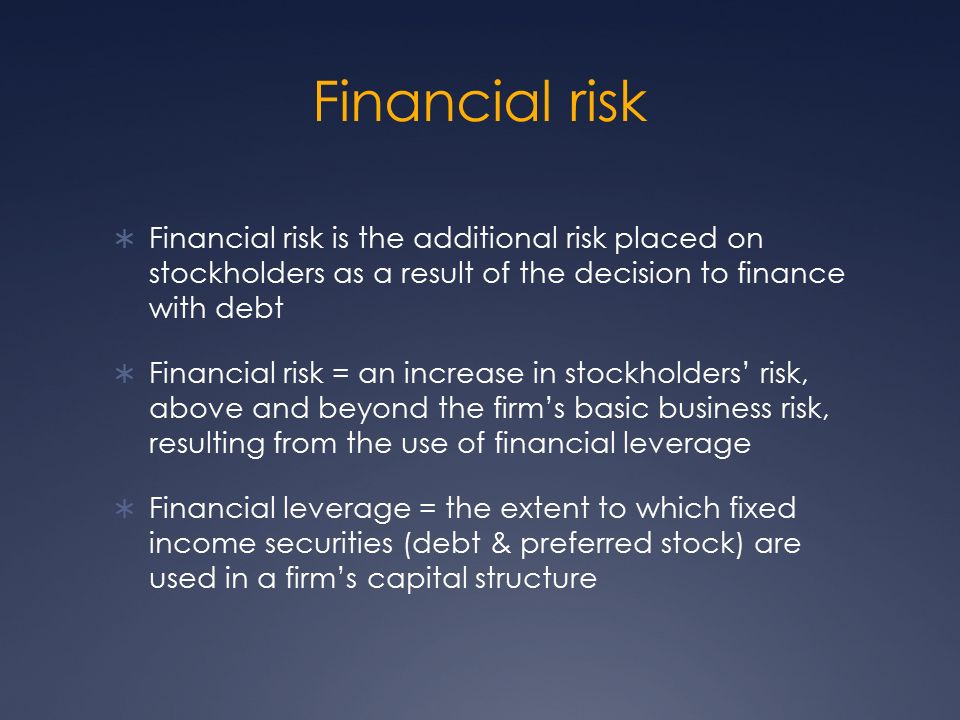 Financial risk

∗ Financial risk is the additional risk placed on stockholders as a result of the decision to finance with debt

∗ Financial risk = an increase in stockholders’ risk, above and beyond the firm’s basic business risk, resulting from the use of financial leverage

∗ Financial leverage = the extent to which fixed income securities (debt & preferred stock) are used in a firm’s capital structure